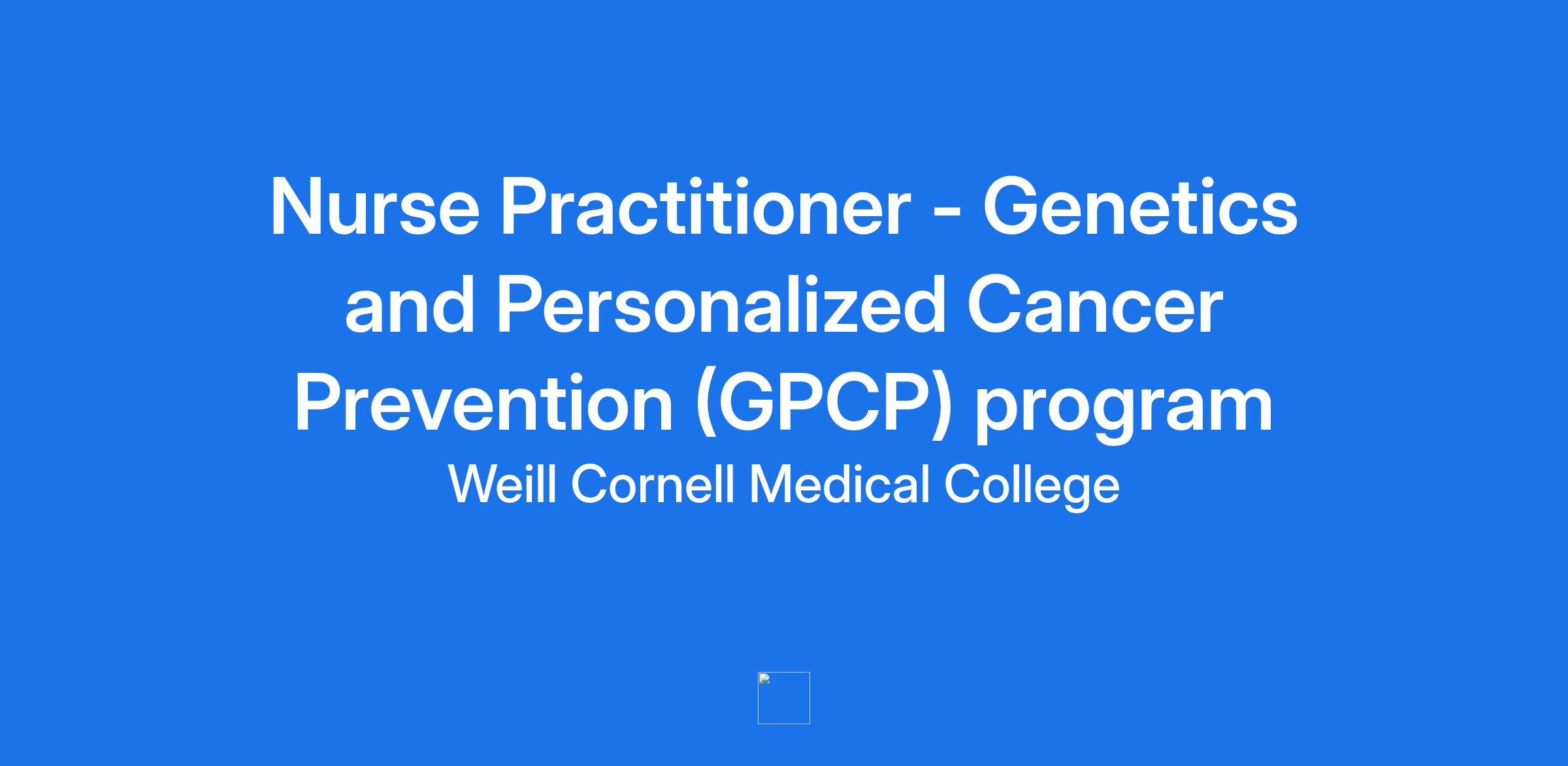 Nurse Practitioner - Genetics and Personalized Cancer Prevention (GPCP) program

Weill Cornell Medical College